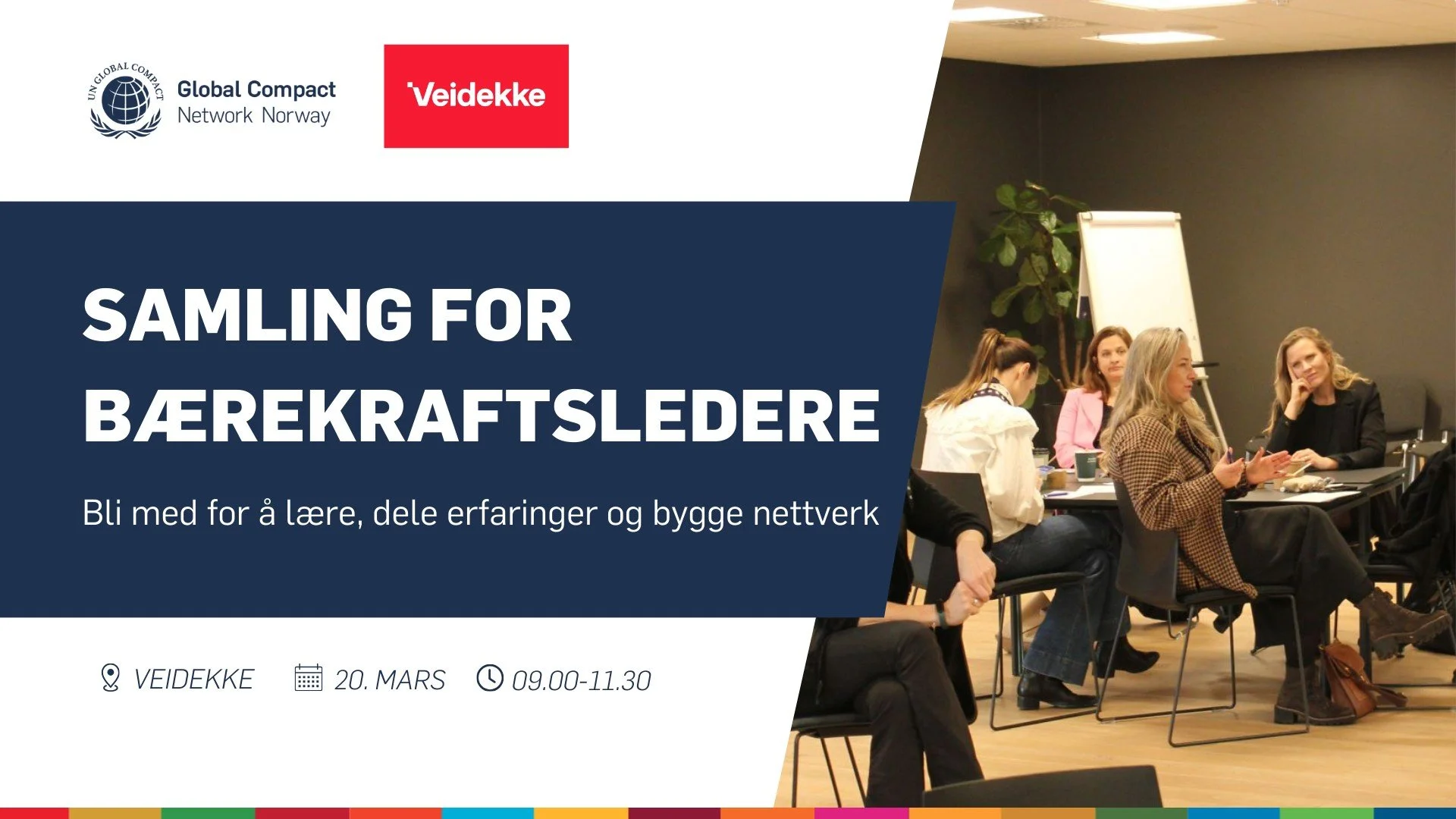 UN GLOBAL COMPACT

Global Compact
Network Norway

Veidekke

SAMLING FOR BÆREKRAFTSLEDERE

Bli med for å lære, dele erfaringer og bygge nettverk

VEIDEKKE 20. MARS 09.00-11.30